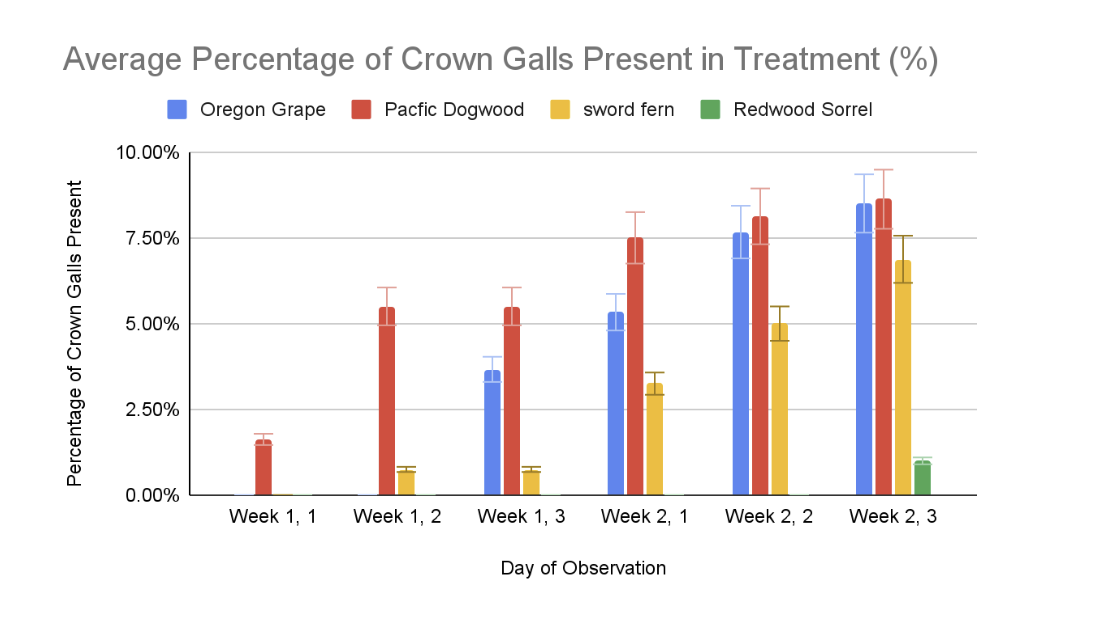 Average Percentage of Crown Galls Present in Treatment (%)

Oregon Grape
Pacfic Dogwood
sword fern
Redwood Sorrel

Percentage of Crown Galls Present

10.00%
7.50%
5.00%
2.50%
0.00%

Week 1, 1
Week 1, 2
Week 1, 3
Week 2, 1
Week 2, 2
Week 2, 3

Day of Observation